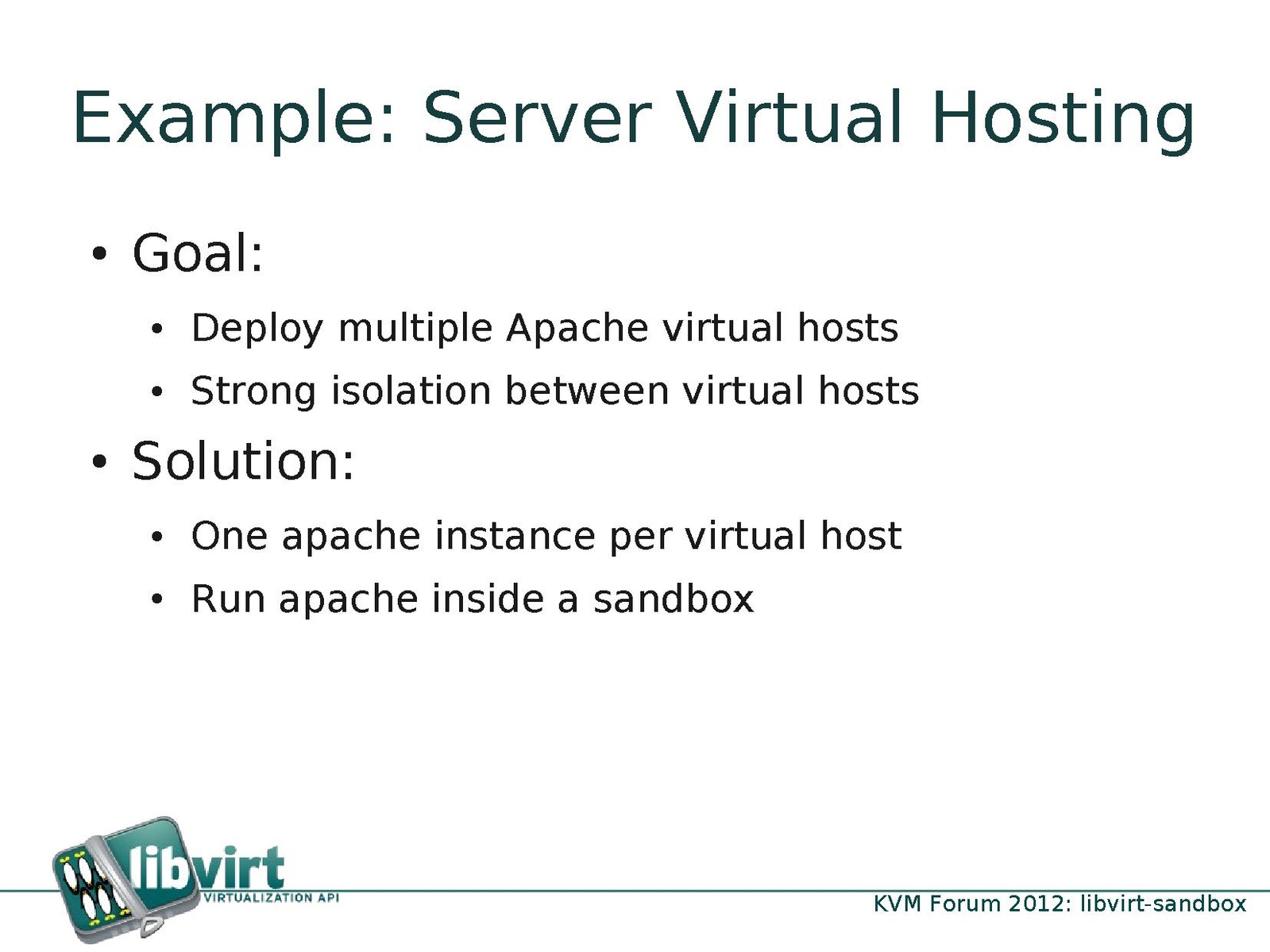 Example: Server Virtual Hosting

• Goal:
  • Deploy multiple Apache virtual hosts
  • Strong isolation between virtual hosts
• Solution:
  • One apache instance per virtual host
  • Run apache inside a sandbox

libvirt
VIRTUALIZATION API

KVM Forum 2012: libvirt-sandbox